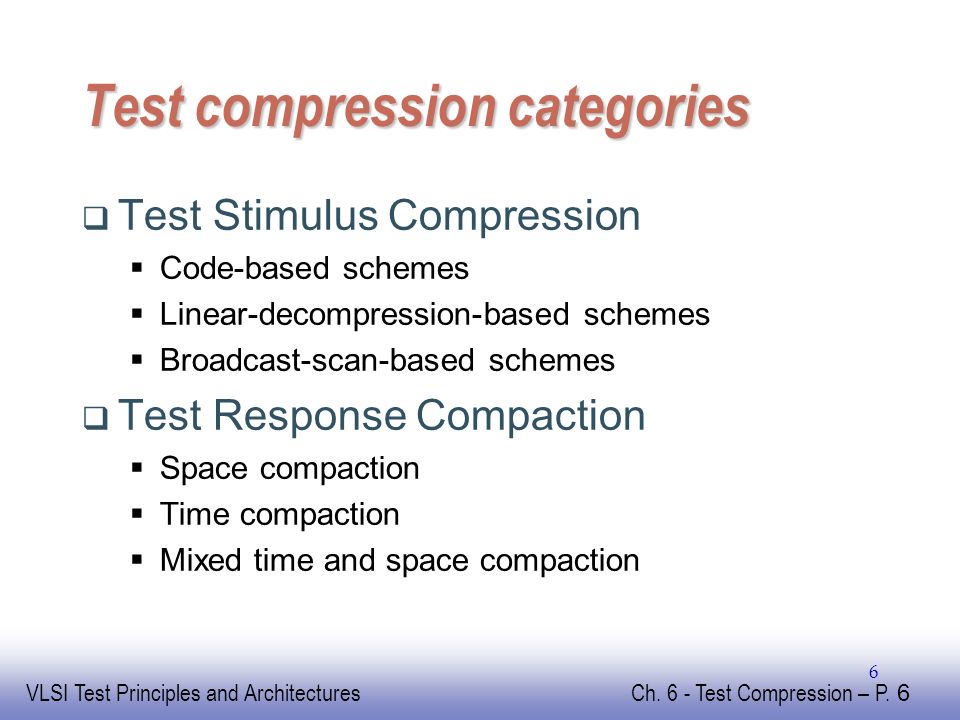 Test compression categories

❑ Test Stimulus Compression
▪ Code-based schemes
▪ Linear-decompression-based schemes
▪ Broadcast-scan-based schemes

❑ Test Response Compaction
▪ Space compaction
▪ Time compaction
▪ Mixed time and space compaction

6

VLSI Test Principles and Architectures

Ch. 6 - Test Compression – P. 6